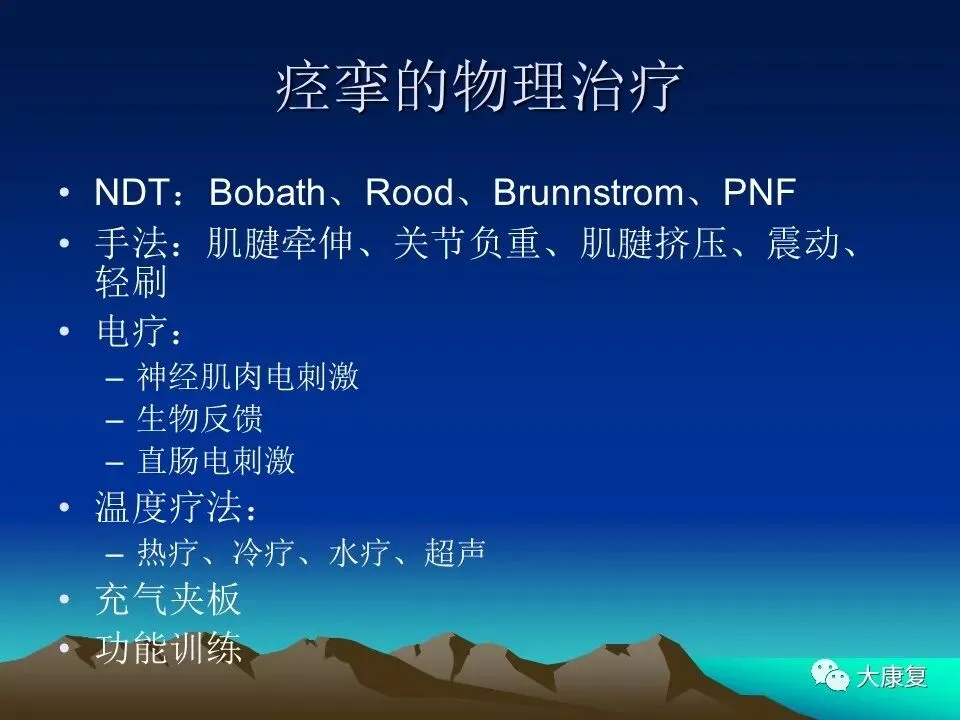 痉挛的物理治疗

• NDT：Bobath、Rood、Brunnstrom、PNF
• 手法：肌腱牵伸、关节负重、肌腱挤压、震动、轻刷
• 电疗：
  – 神经肌肉电刺激
  – 生物反馈
  – 直肠电刺激
• 温度疗法：
  – 热疗、冷疗、水疗、超声
• 充气夹板
• 功能训练

大康复